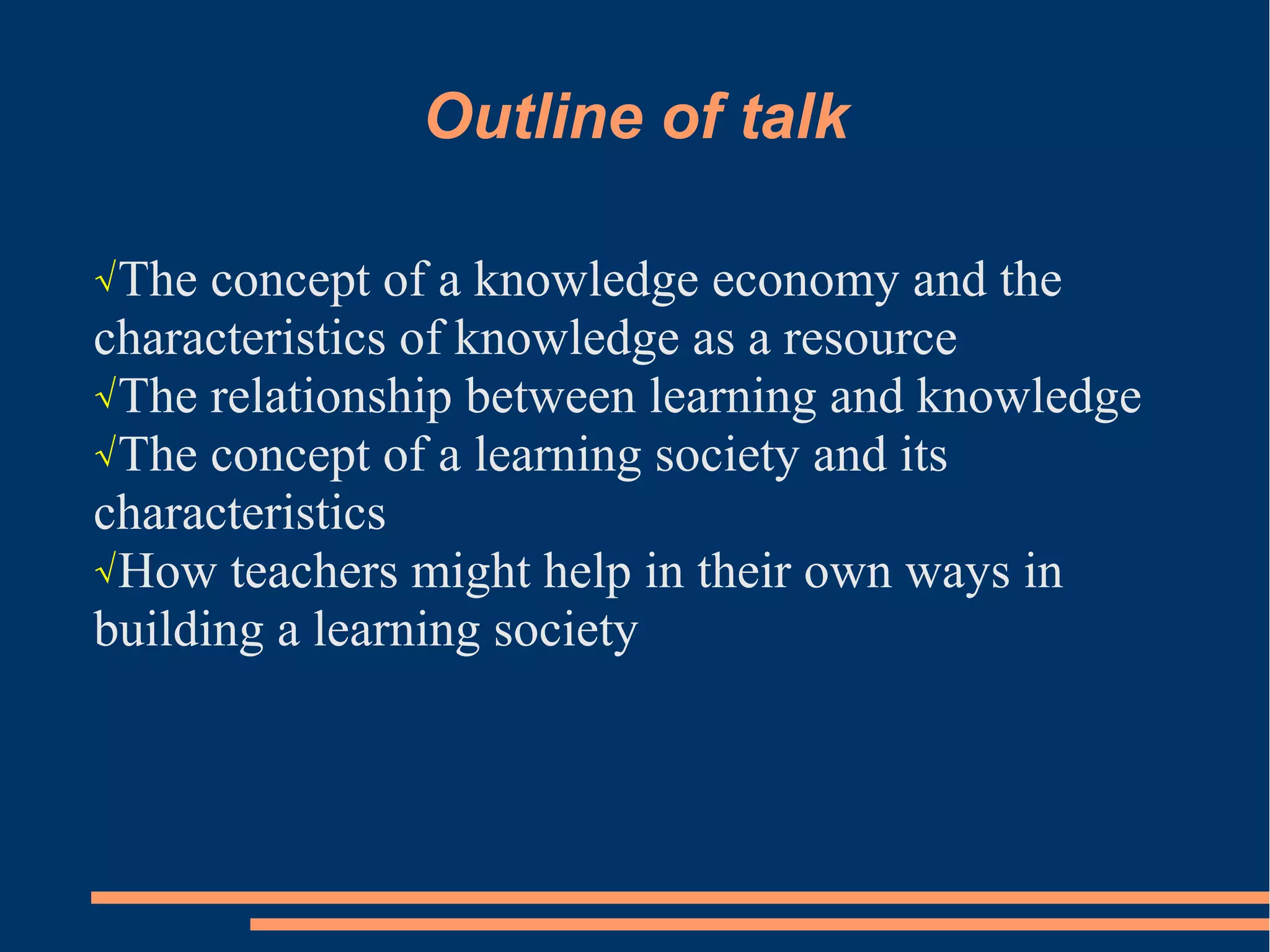 Outline of talk

√The concept of a knowledge economy and the characteristics of knowledge as a resource
√The relationship between learning and knowledge
√The concept of a learning society and its characteristics
√How teachers might help in their own ways in building a learning society